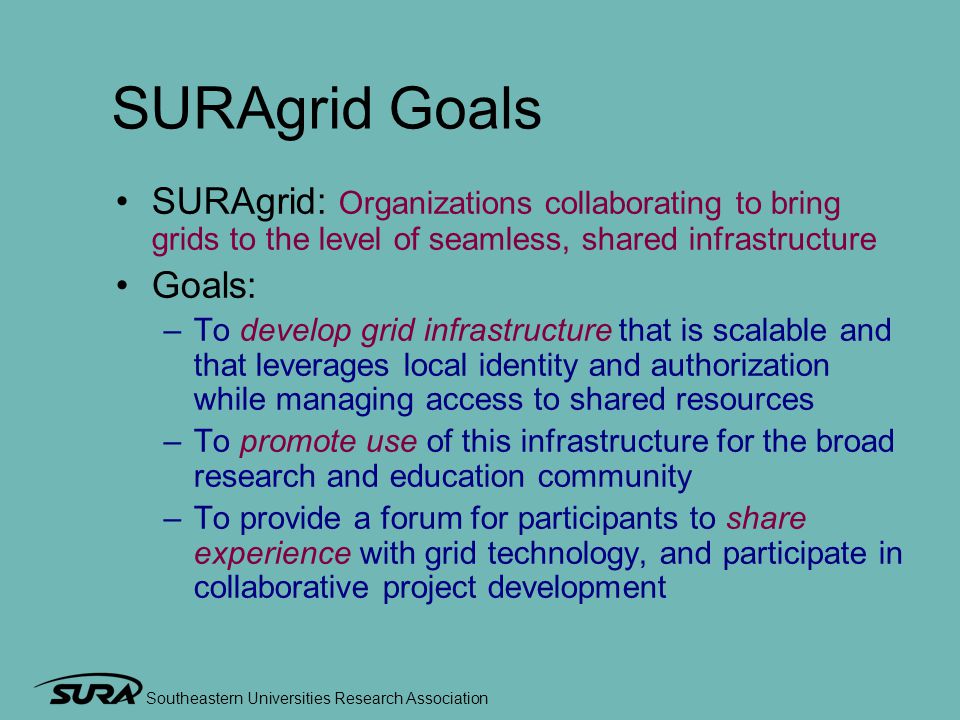 SURAgrid Goals

• SURAgrid: Organizations collaborating to bring grids to the level of seamless, shared infrastructure

• Goals:

– To develop grid infrastructure that is scalable and that leverages local identity and authorization while managing access to shared resources

– To promote use of this infrastructure for the broad research and education community

– To provide a forum for participants to share experience with grid technology, and participate in collaborative project development

SURA Southeastern Universities Research Association